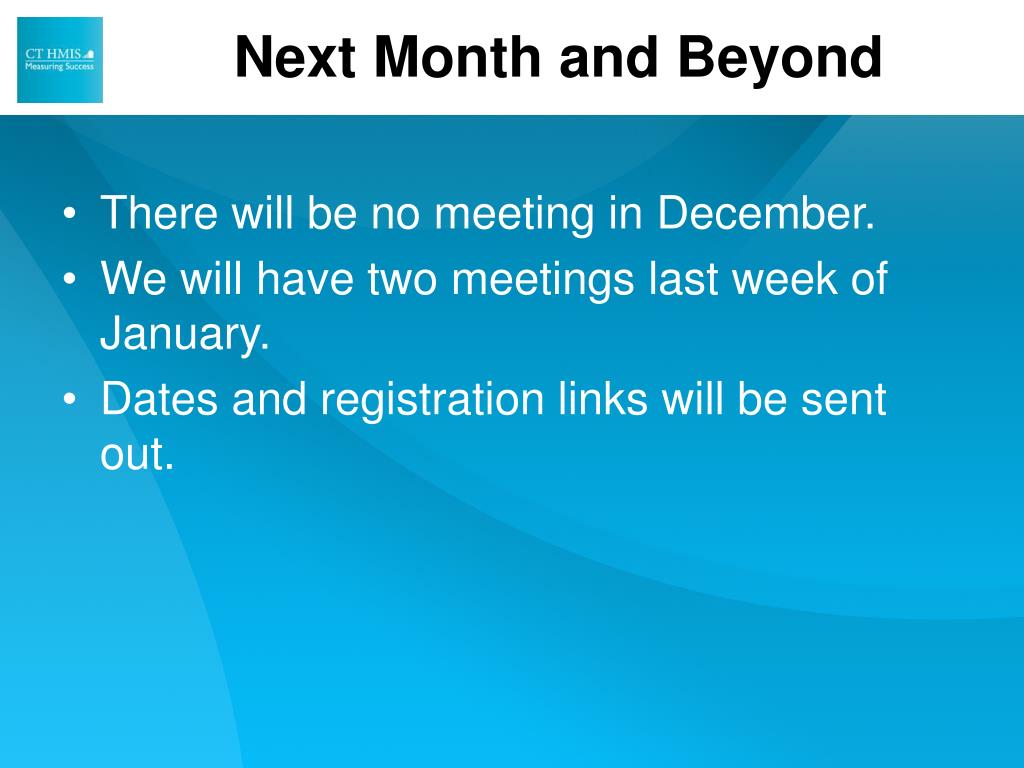 CT HMIS
Measuring Success

Next Month and Beyond

• There will be no meeting in December.
• We will have two meetings last week of January.
• Dates and registration links will be sent out.